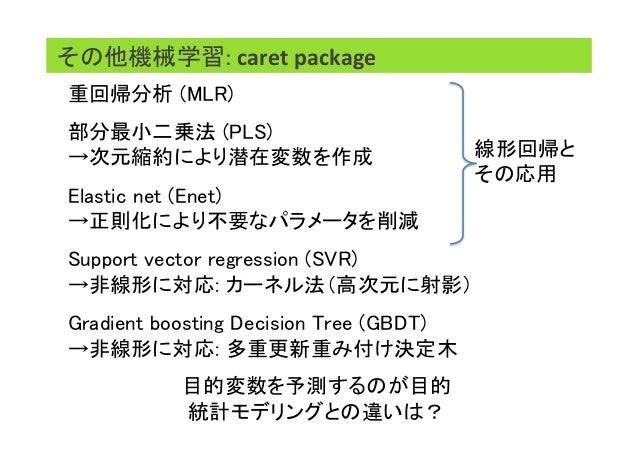 その他機械学習: caret package

重回帰分析 (MLR)

部分最小二乗法 (PLS)
→次元縮約により潜在変数を作成

Elastic net (Enet)
→正則化により不要なパラメータを削減

線形回帰とその応用

Support vector regression (SVR)
→非線形に対応: カーネル法(高次元に射影)

Gradient boosting Decision Tree (GBDT)
→非線形に対応: 多重更新重み付け決定木

目的変数を予測するのが目的
統計モデリングとの違いは?